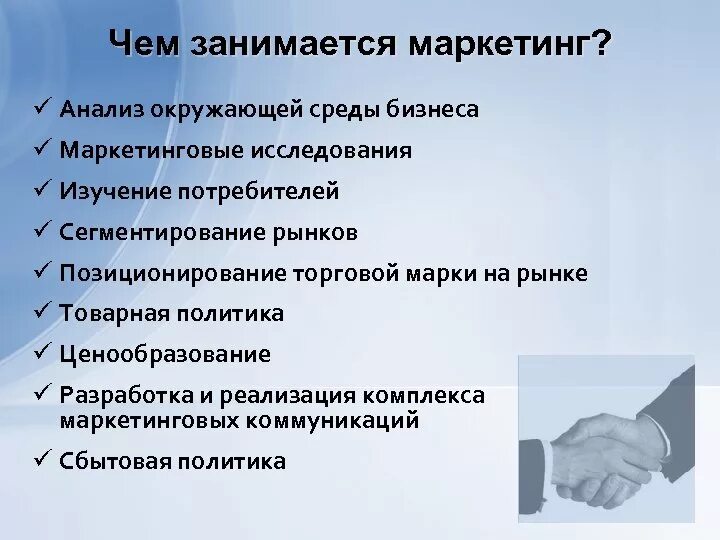 Чем занимается маркетинг?

✓ Анализ окружающей среды бизнеса
✓ Маркетинговые исследования
✓ Изучение потребителей
✓ Сегментирование рынков
✓ Позиционирование торговой марки на рынке
✓ Товарная политика
✓ Ценообразование
✓ Разработка и реализация комплекса маркетинговых коммуникаций
✓ Сбытовая политика